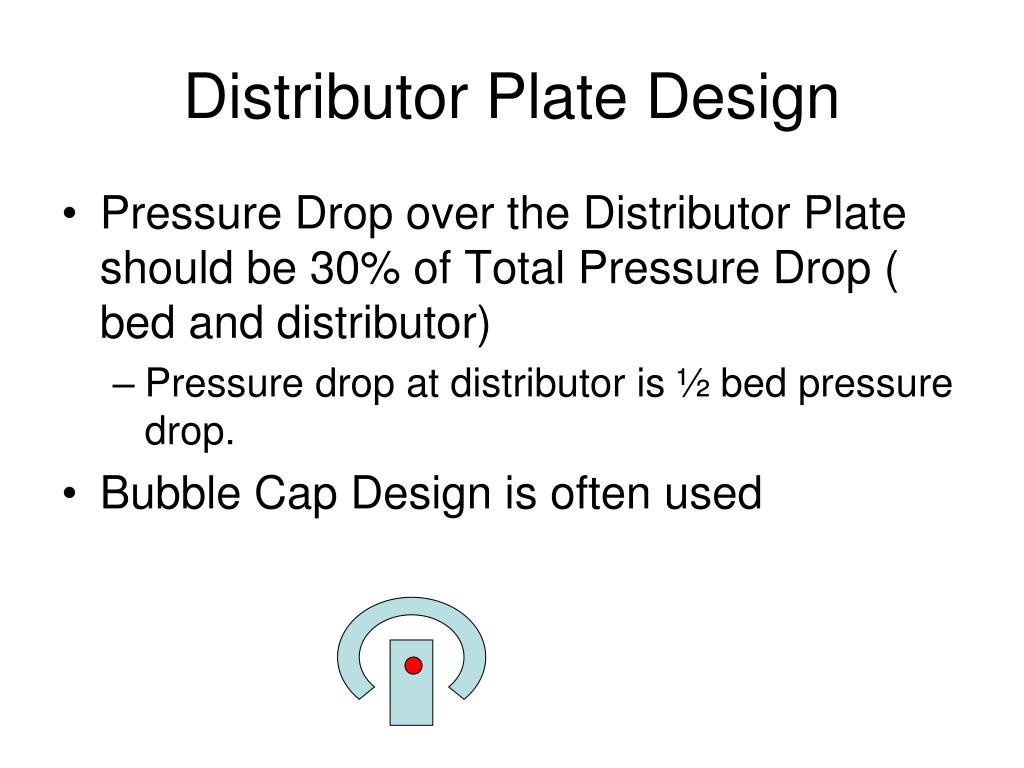 Distributor Plate Design

• Pressure Drop over the Distributor Plate should be 30% of Total Pressure Drop ( bed and distributor)

– Pressure drop at distributor is ½ bed pressure drop.

• Bubble Cap Design is often used